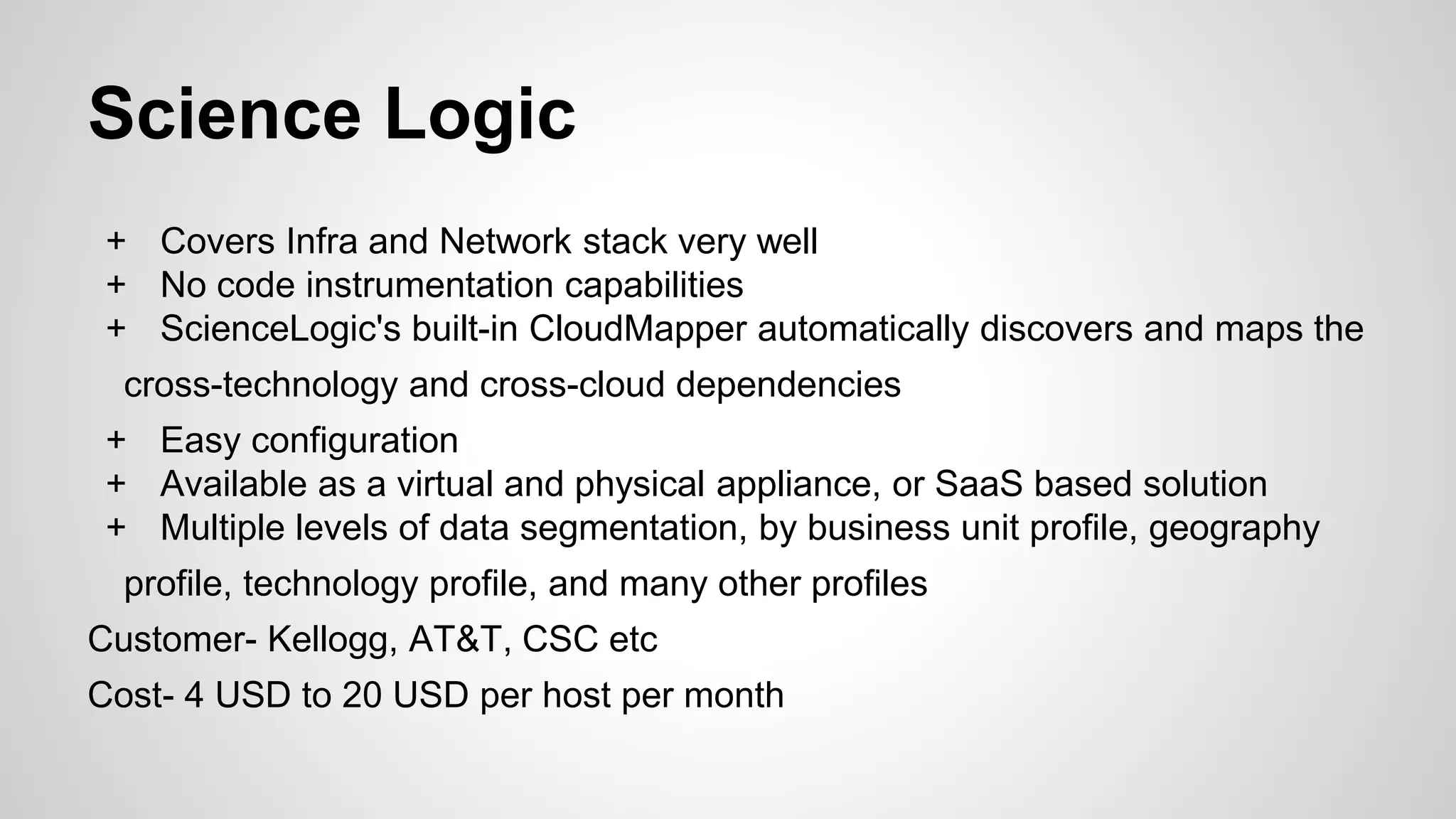 Science Logic

+ Covers Infra and Network stack very well
+ No code instrumentation capabilities
+ ScienceLogic's built-in CloudMapper automatically discovers and maps the cross-technology and cross-cloud dependencies
+ Easy configuration
+ Available as a virtual and physical appliance, or SaaS based solution
+ Multiple levels of data segmentation, by business unit profile, geography profile, technology profile, and many other profiles

Customer- Kellogg, AT&T, CSC etc

Cost- 4 USD to 20 USD per host per month